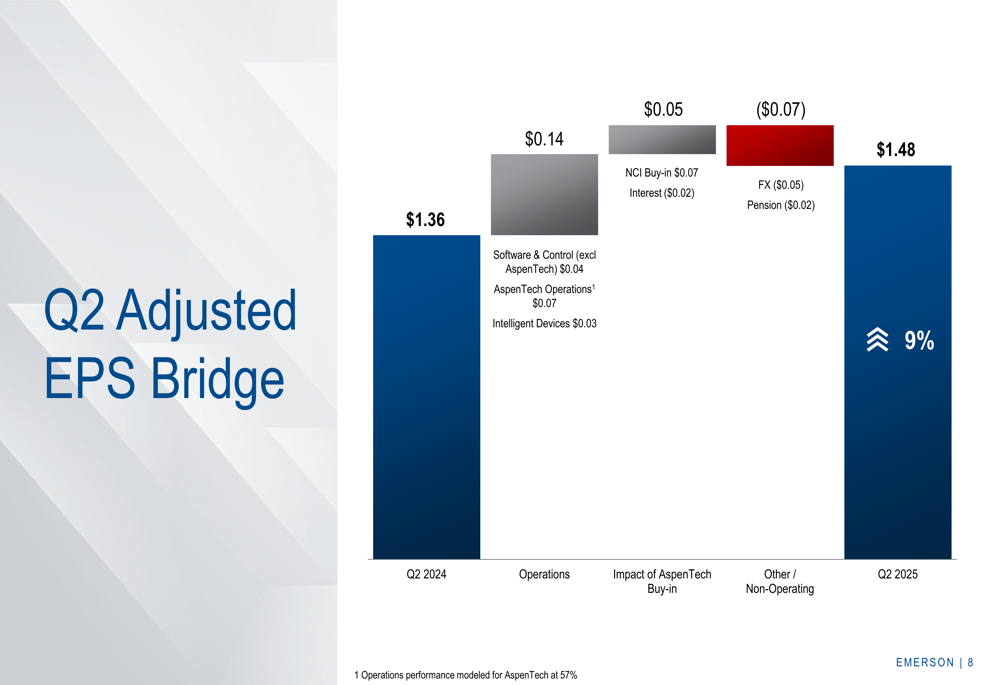 Q2 Adjusted EPS Bridge

$1.36

$0.14

Software & Control (excl AspenTech) $0.04

AspenTech Operations$^1$ $0.07

Intelligent Devices $0.03

$0.05

NCI Buy-in $0.07

Interest ($0.02)

($0.07)

FX ($0.05)

Pension ($0.02)

$1.48

9%

Q2 2024

Operations

Impact of AspenTech Buy-in

Other / Non-Operating

Q2 2025

1 Operations performance modeled for AspenTech at 57%

EMERSON | 8